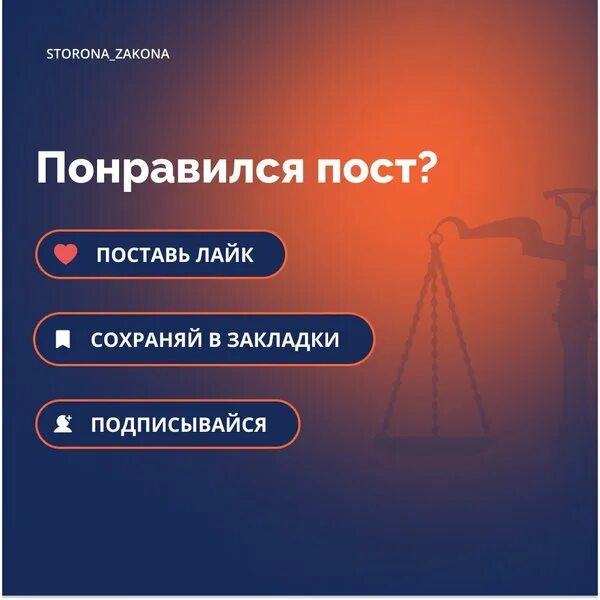 STORONA_ZAKONA

Понравился пост?

ПОСТАВЬ ЛАЙК

СОХРАНЯЙ В ЗАКЛАДКИ

ПОДПИСЫВАЙСЯ